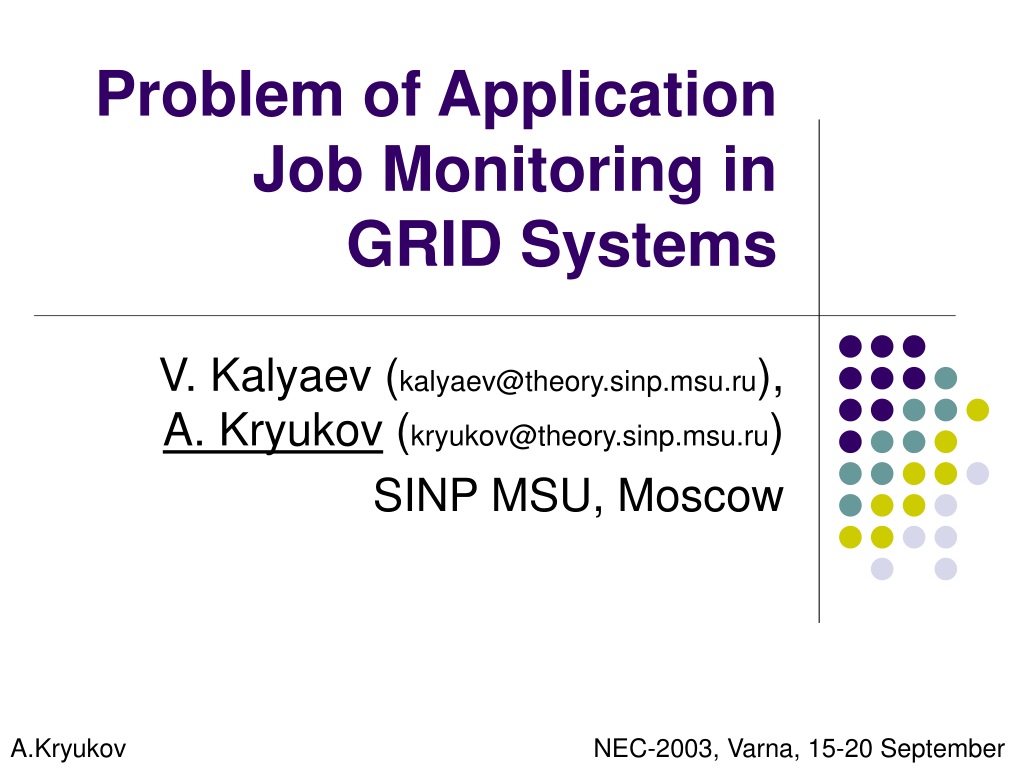 Problem of Application Job Monitoring in GRID Systems

V. Kalyaev (kalyaev@theory.sinp.msu.ru),
A. Kryukov (kryukov@theory.sinp.msu.ru)
SINP MSU, Moscow

A.Kryukov

NEC-2003, Varna, 15-20 September